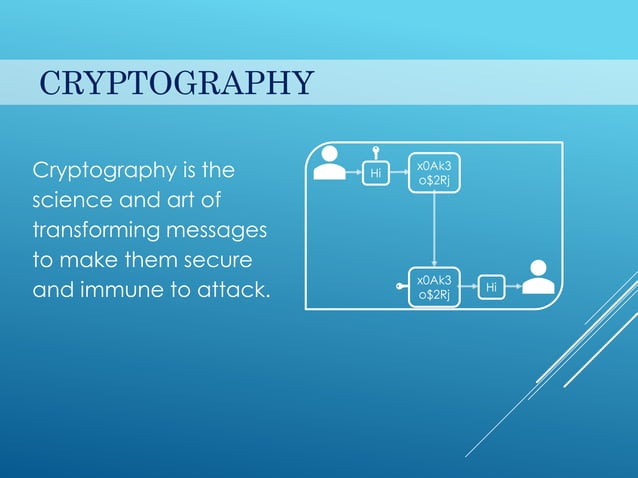 CRYPTOGRAPHY

Cryptography is the science and art of transforming messages to make them secure and immune to attack.

Hi

x0Ak3
o$2Rj

x0Ak3
o$2Rj

Hi